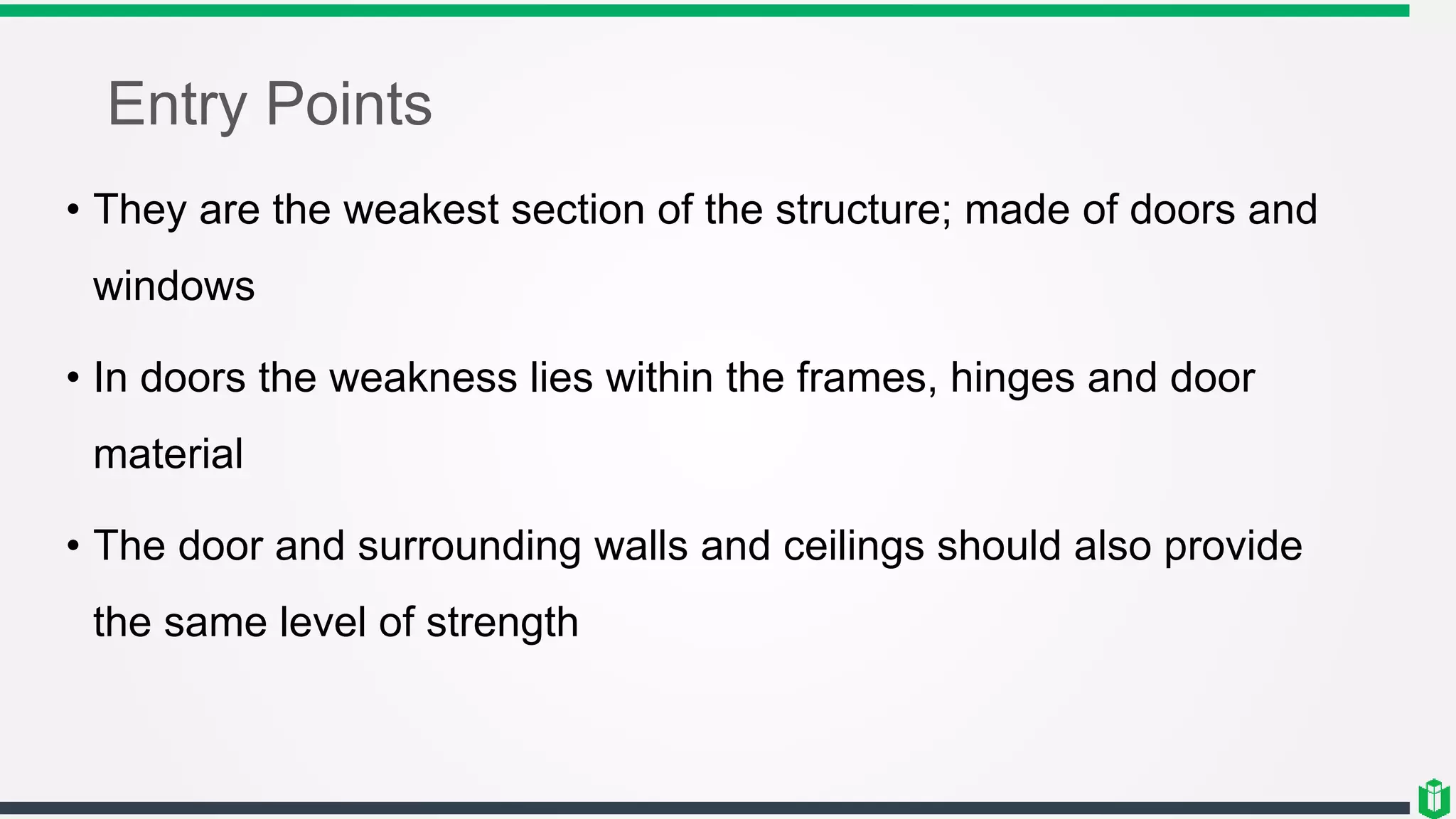 Entry Points

• They are the weakest section of the structure; made of doors and windows

• In doors the weakness lies within the frames, hinges and door material

• The door and surrounding walls and ceilings should also provide the same level of strength